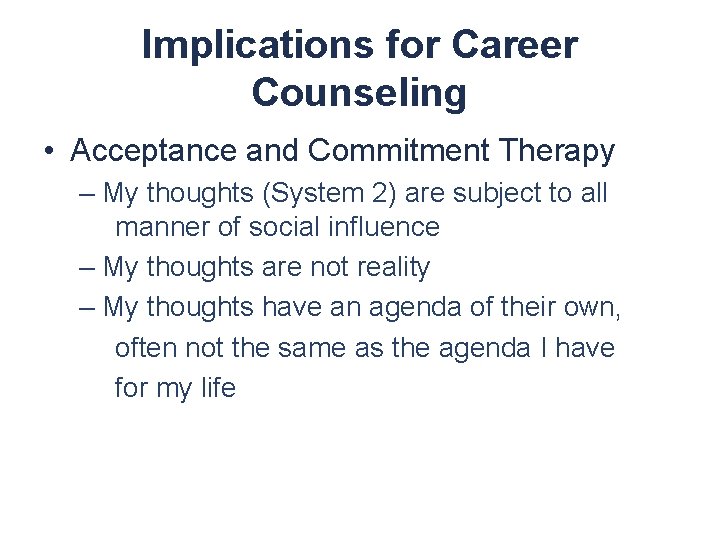 Implications for Career Counseling

• Acceptance and Commitment Therapy
– My thoughts (System 2) are subject to all manner of social influence
– My thoughts are not reality
– My thoughts have an agenda of their own, often not the same as the agenda I have for my life